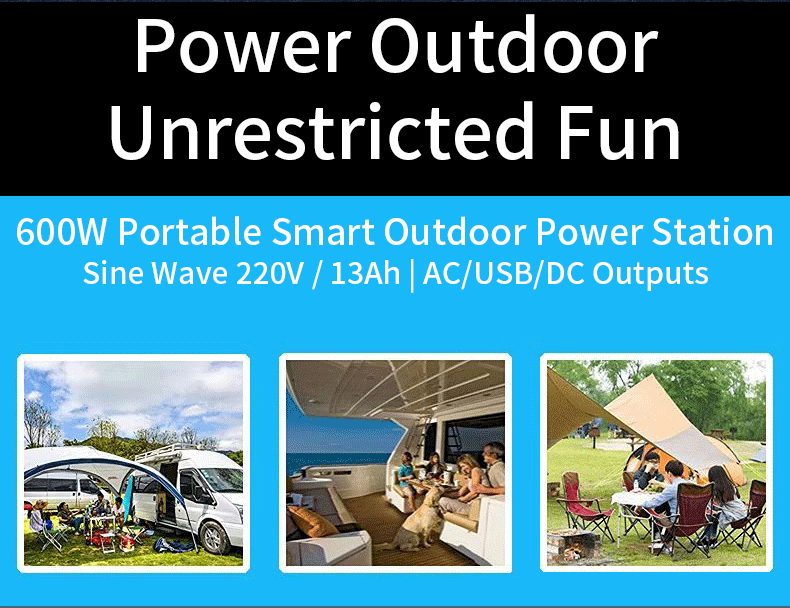 Power Outdoor Unrestricted Fun

600W Portable Smart Outdoor Power Station
Sine Wave 220V / 13Ah | AC/USB/DC Outputs